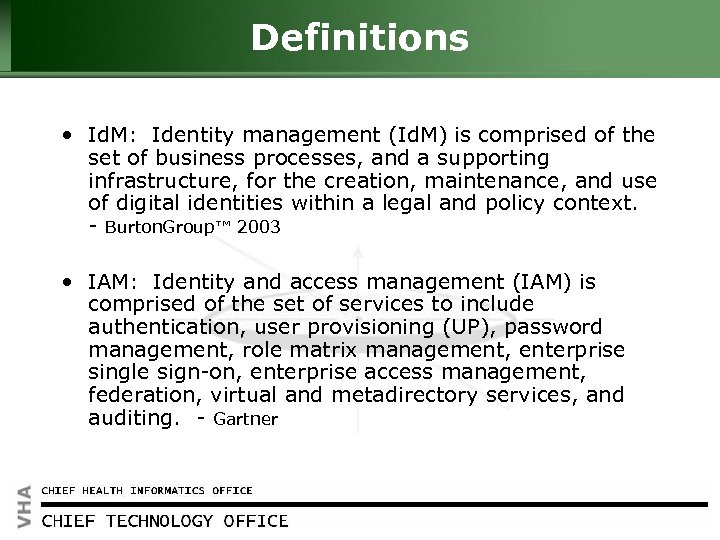 Definitions

• IdM: Identity management (IdM) is comprised of the set of business processes, and a supporting infrastructure, for the creation, maintenance, and use of digital identities within a legal and policy context. - BurtonGroup™ 2003

• IAM: Identity and access management (IAM) is comprised of the set of services to include authentication, user provisioning (UP), password management, role matrix management, enterprise single sign-on, enterprise access management, federation, virtual and metadirectory services, and auditing. - Gartner

VHA

CHIEF HEALTH INFORMATICS OFFICE

CHIEF TECHNOLOGY OFFICE